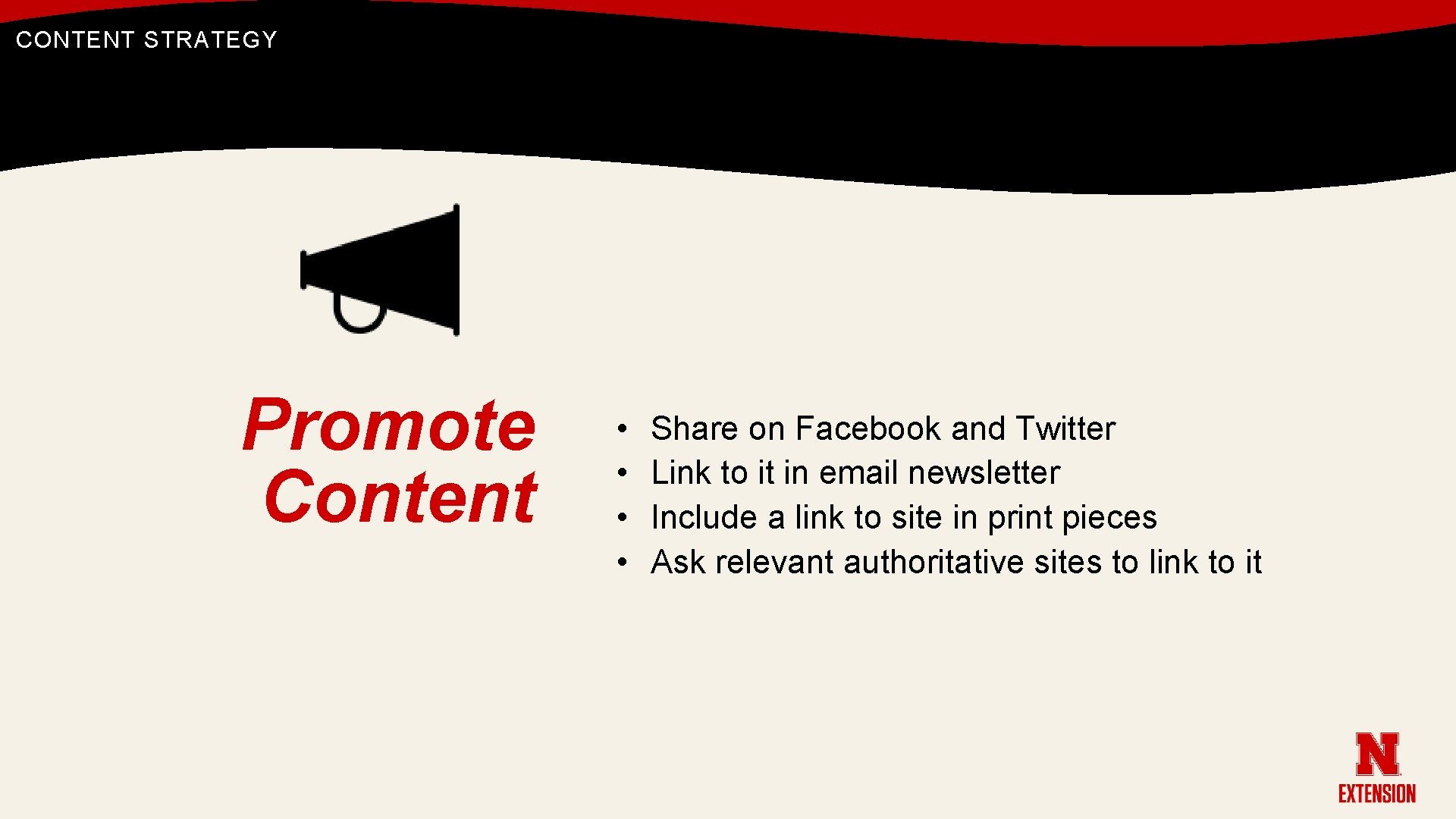 CONTENT STRATEGY

Promote Content

• Share on Facebook and Twitter
• Link to it in email newsletter
• Include a link to site in print pieces
• Ask relevant authoritative sites to link to it

N
EXTENSION